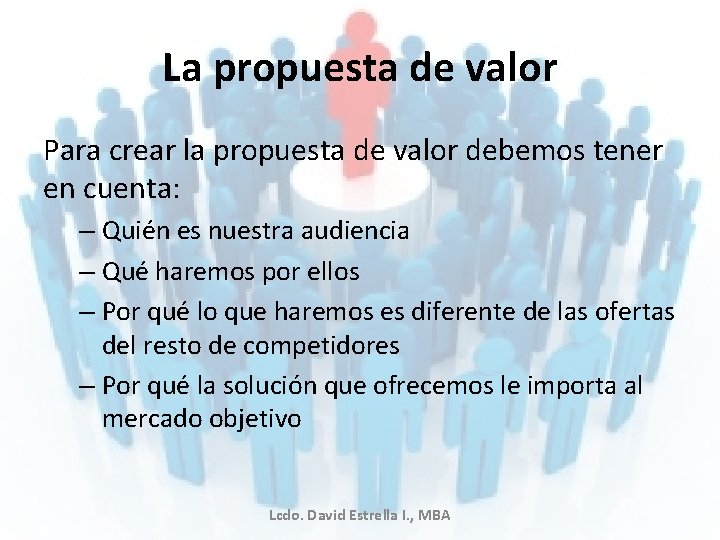 La propuesta de valor

Para crear la propuesta de valor debemos tener en cuenta:

– Quién es nuestra audiencia
– Qué haremos por ellos
– Por qué lo que haremos es diferente de las ofertas del resto de competidores
– Por qué la solución que ofrecemos le importa al mercado objetivo

Lcdo. David Estrella I., MBA